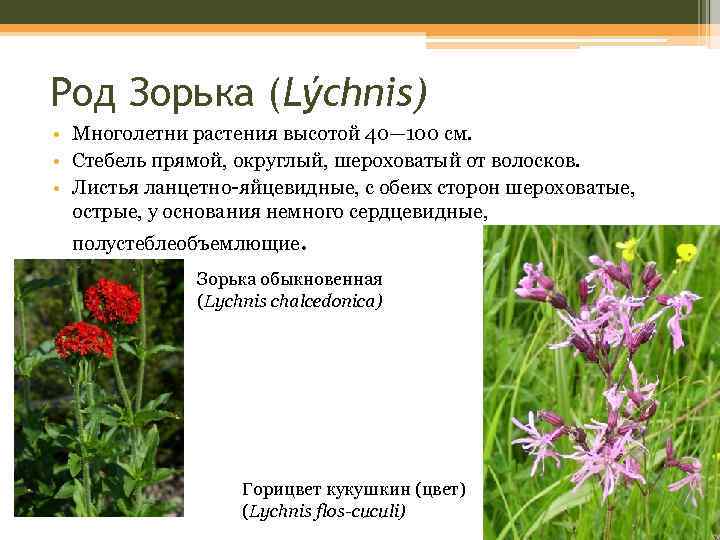 Род Зорька (Lýchnis)

• Многолетни растения высотой 40—100 см.
• Стебель прямой, округлый, шероховатый от волосков.
• Листья ланцетно-яйцевидные, с обеих сторон шероховатые, острые, у основания немного сердцевидные, полустеблеобъемлющие.

Зорька обыкновенная (Lychnis chalcedonica)

Горицвет кукушкин (цвет) (Lychnis flos-cuculi)